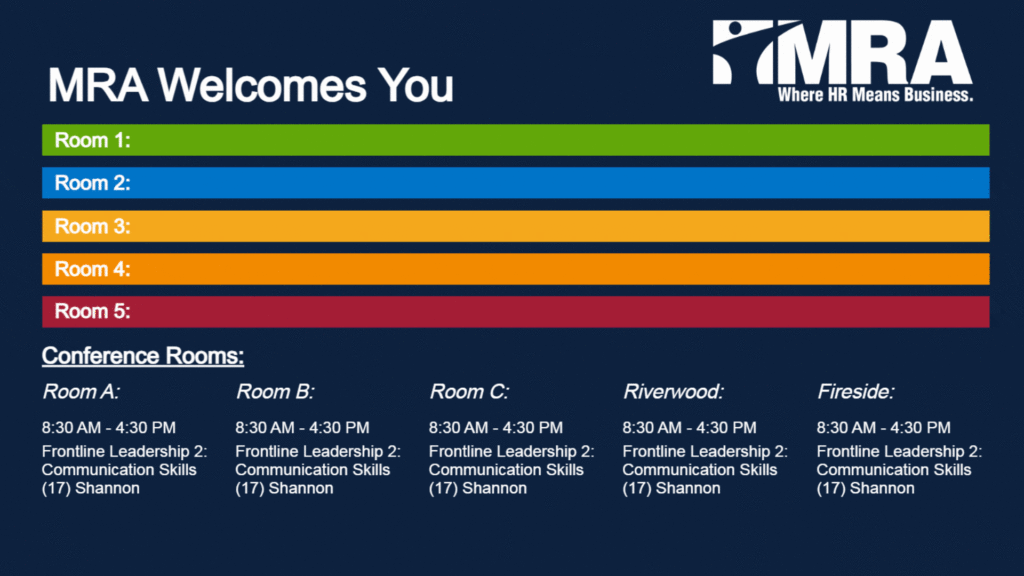 MRA Welcomes You

MRA
Where HR Means Business.

Room 1:

Room 2:

Room 3:

Room 4:

Room 5:

Conference Rooms:

Room A:

8:30 AM - 4:30 PM
Frontline Leadership 2: Communication Skills (17) Shannon

Room B:

8:30 AM - 4:30 PM
Frontline Leadership 2: Communication Skills (17) Shannon

Room C:

8:30 AM - 4:30 PM
Frontline Leadership 2: Communication Skills (17) Shannon

Riverwood:

8:30 AM - 4:30 PM
Frontline Leadership 2: Communication Skills (17) Shannon

Fireside:

8:30 AM - 4:30 PM
Frontline Leadership 2: Communication Skills (17) Shannon